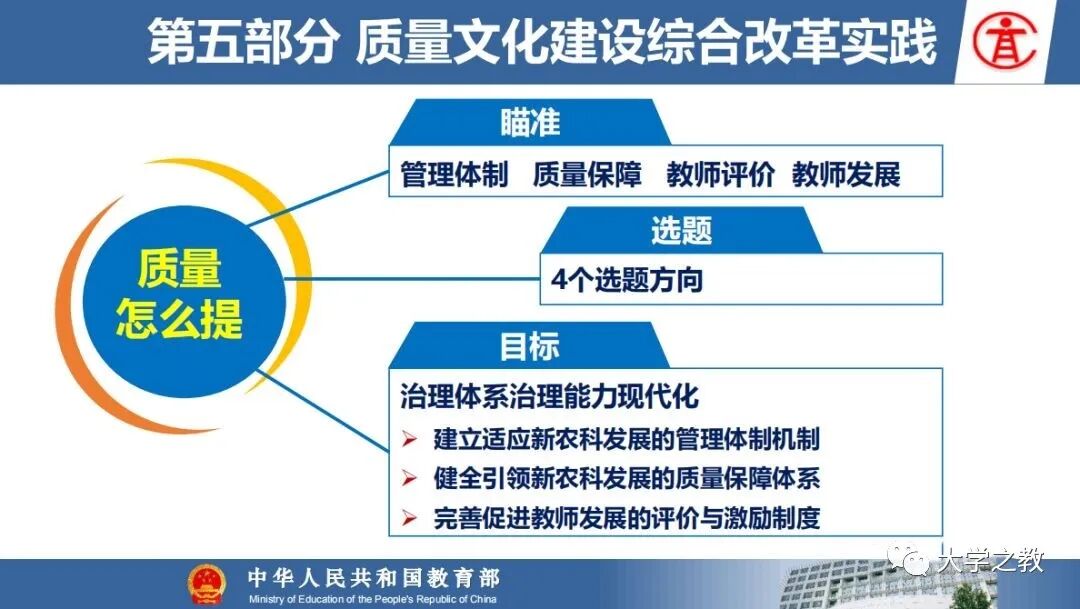 第五部分 质量文化建设综合改革实践

质量
怎么提

瞄准

管理体制 质量保障 教师评价 教师发展

选题

4个选题方向

目标

治理体系治理能力现代化

➢ 建立适应新农科发展的管理体制机制
➢ 健全引领新农科发展的质量保障体系
➢ 完善促进教师发展的评价与激励制度

中华人民共和国教育部
Ministry of Education of the People's Republic of China

大学之教